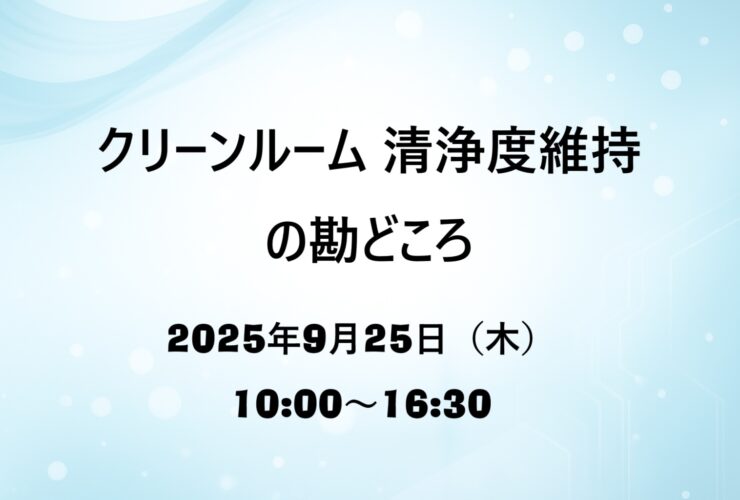 クリーンルーム 清浄度維持
の勘どころ

2025年9月25日（木）

10:00～16:30